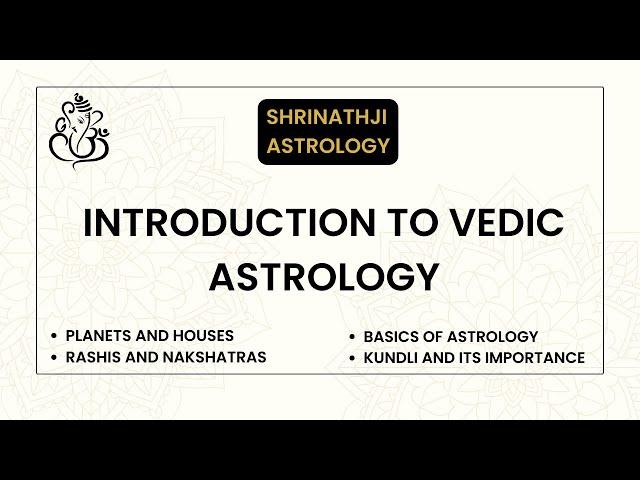 SHRINATHJI ASTROLOGY

INTRODUCTION TO VEDIC ASTROLOGY

• PLANETS AND HOUSES
• RASHIS AND NAKSHATRAS

• BASICS OF ASTROLOGY
• KUNDLI AND ITS IMPORTANCE